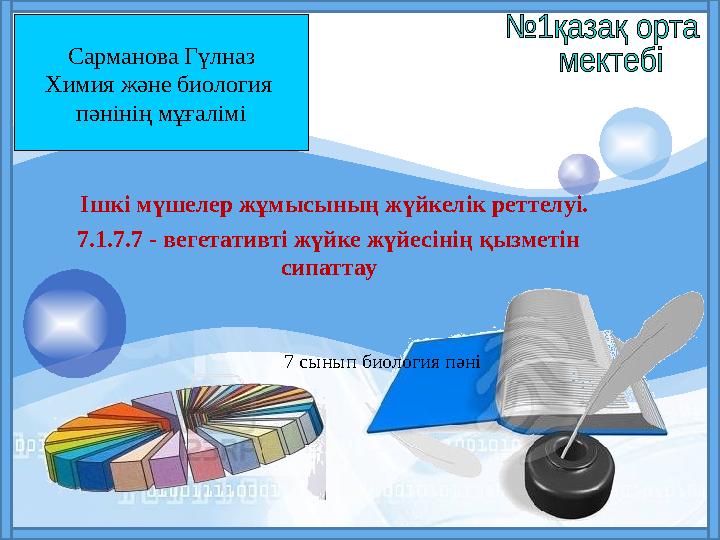 Сарманова Гүлназ
Химия және биология пәнінің мұғалімі

№1қазақ орта мектебі

Ішкі мүшелер жұмысының жүйкелік реттелуі.
7.1.7.7 - вегетативті жүйке жүйесінің қызметін сипаттау

7 сынып биология пәні